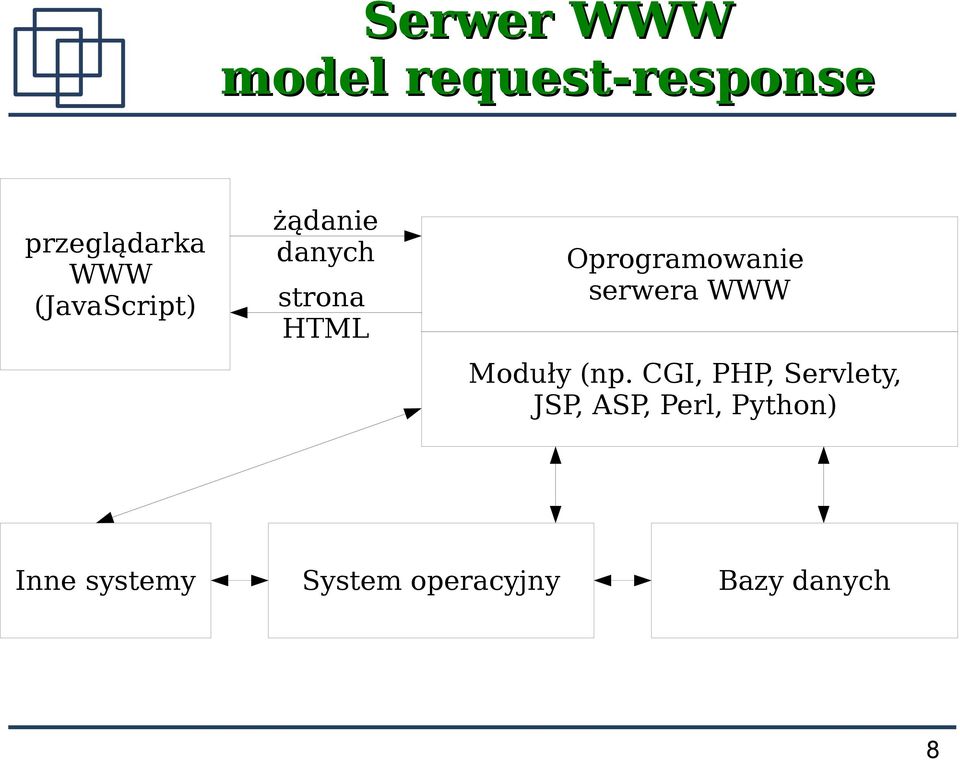 Serwer WWW
model request-response

przeglądarka WWW (JavaScript)

żądanie danych

strona HTML

Oprogramowanie serwera WWW

Moduły (np. CGI, PHP, Servlety, JSP, ASP, Perl, Python)

Inne systemy

System operacyjny

Bazy danych

8